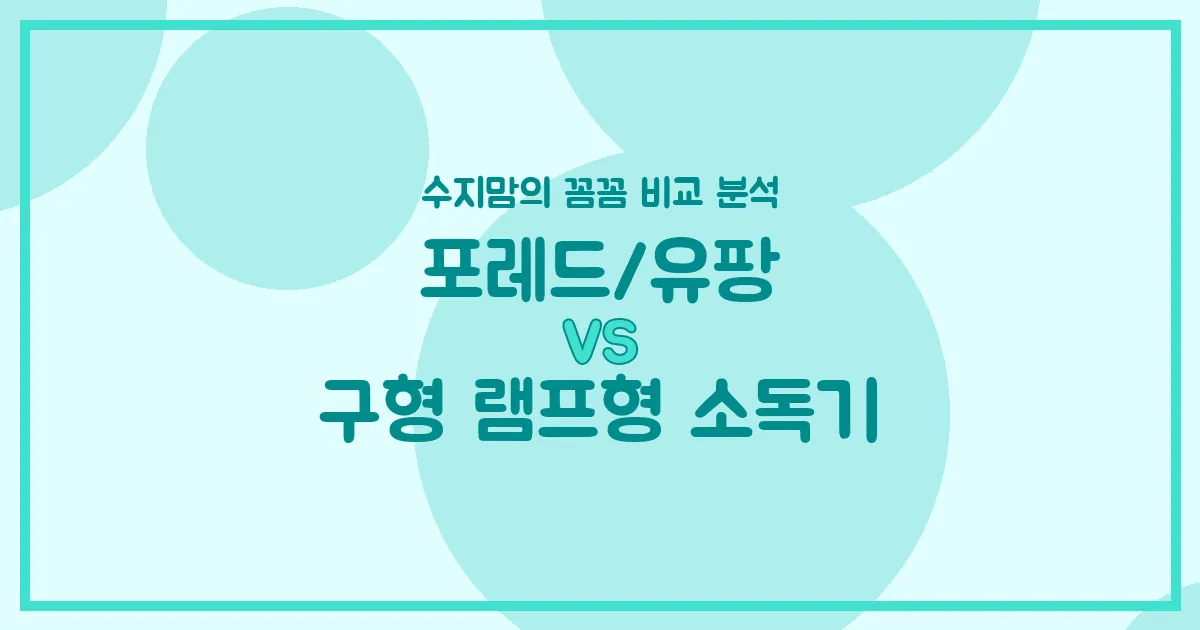 수지맘의 꼼꼼 비교 분석

포레드/유팡

VS

구형 램프형 소독기